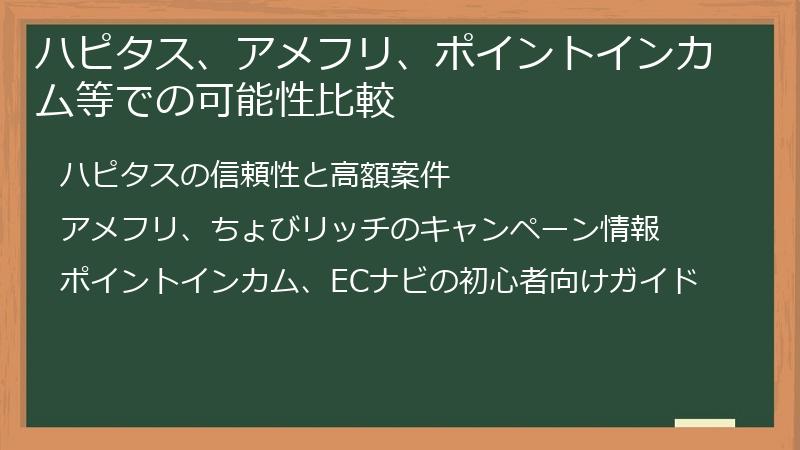 ハピタス、アメフリ、ポイントインカム等での可能性比較

ハピタスの信頼性と高額案件

アメフリ、ちょびリッチのキャンペーン情報

ポイントインカム、ECナビの初心者向けガイド